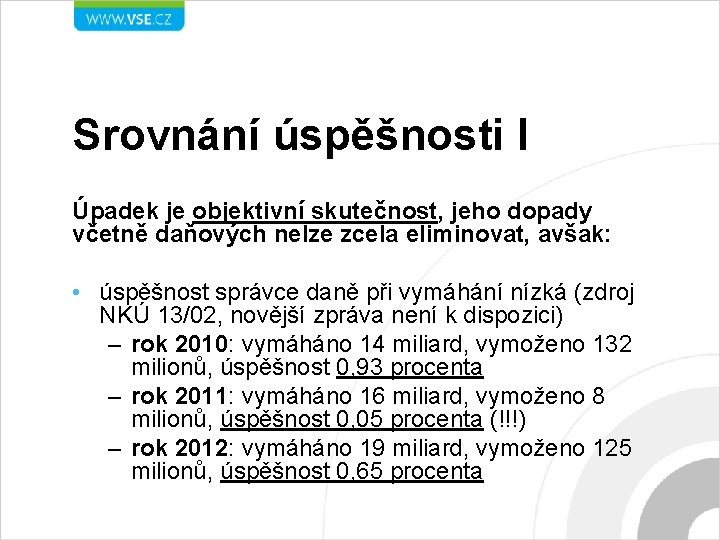 WWW.VSE.CZ

Srovnání úspěšnosti I

Úpadek je objektivní skutečnost, jeho dopady včetně daňových nelze zcela eliminovat, avšak:

• úspěšnost správce daně při vymáhání nízká (zdroj NKÚ 13/02, novější zpráva není k dispozici)
– rok 2010: vymáháno 14 miliard, vymoženo 132 milionů, úspěšnost 0,93 procenta
– rok 2011: vymáháno 16 miliard, vymoženo 8 milionů, úspěšnost 0,05 procenta (!!!)
– rok 2012: vymáháno 19 miliard, vymoženo 125 milionů, úspěšnost 0,65 procenta